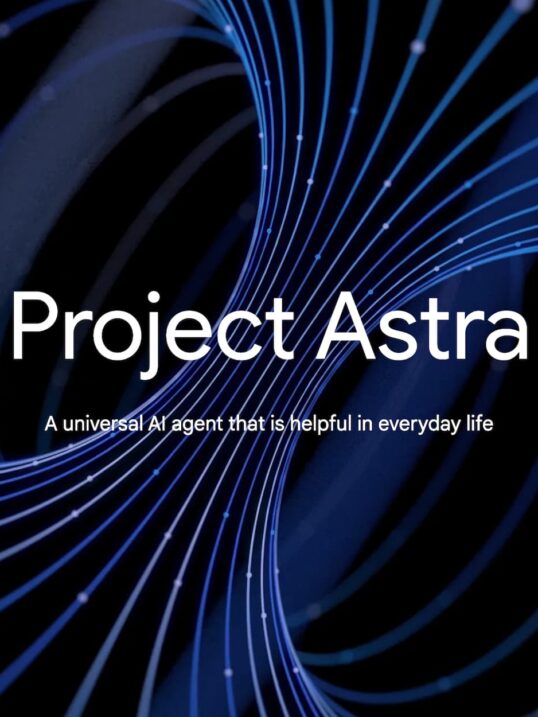 Project Astra

A universal AI agent that is helpful in everyday life